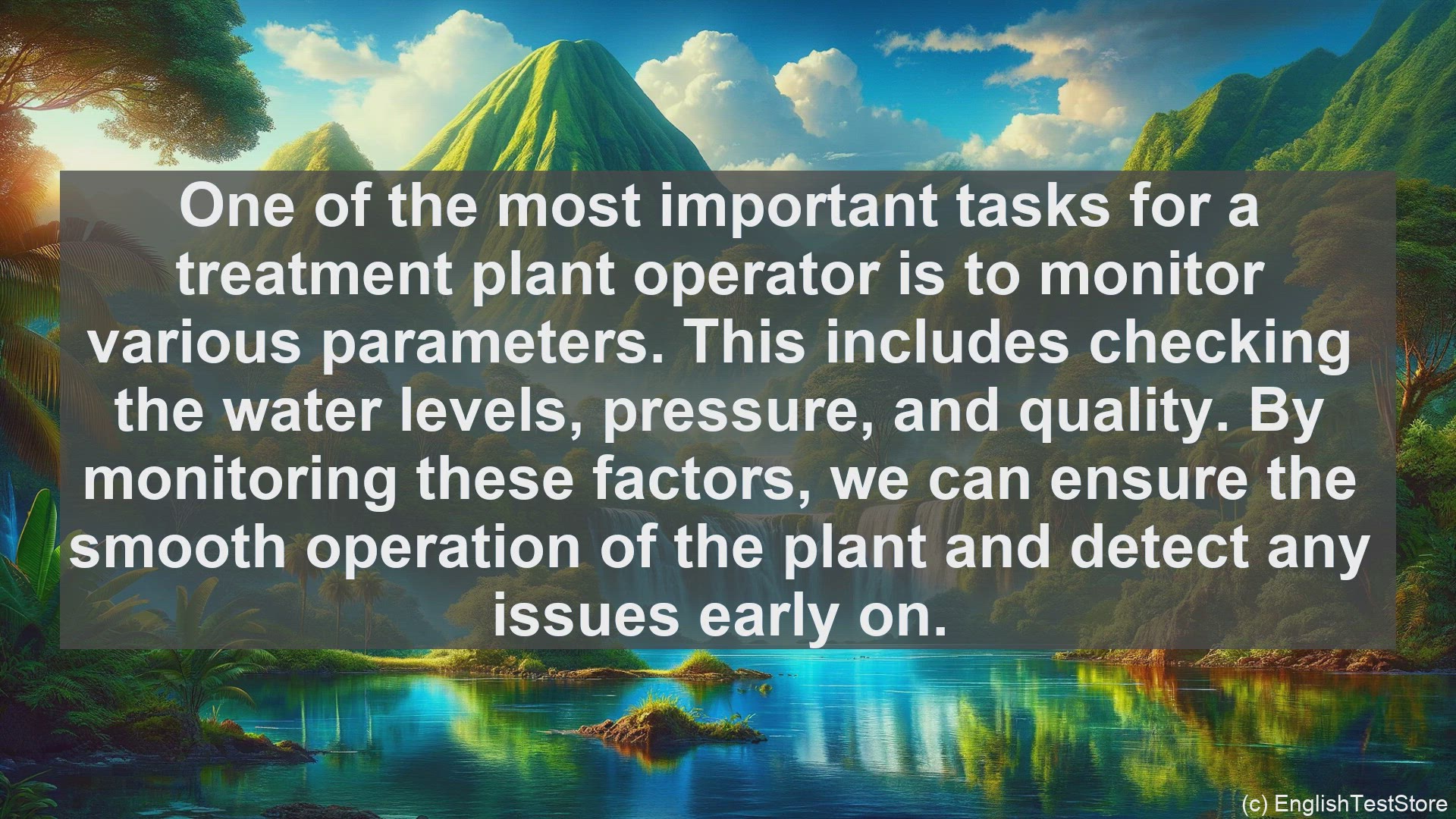 One of the most important tasks for a treatment plant operator is to monitor various parameters. This includes checking the water levels, pressure, and quality. By monitoring these factors, we can ensure the smooth operation of the plant and detect any issues early on.

(c) EnglishTestStore